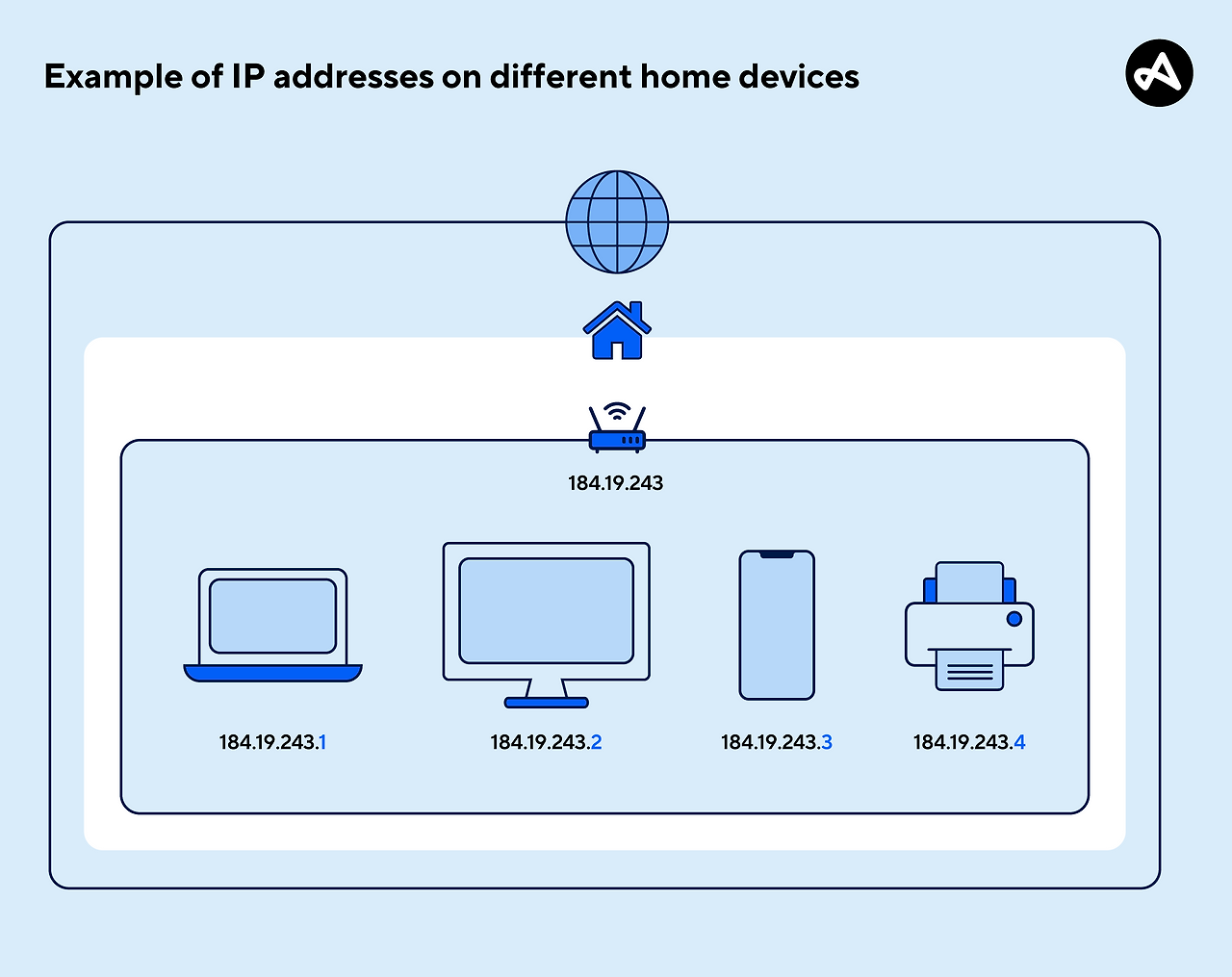 Example of IP addresses on different home devices

184.19.243

184.19.243.1

184.19.243.2

184.19.243.3

184.19.243.4